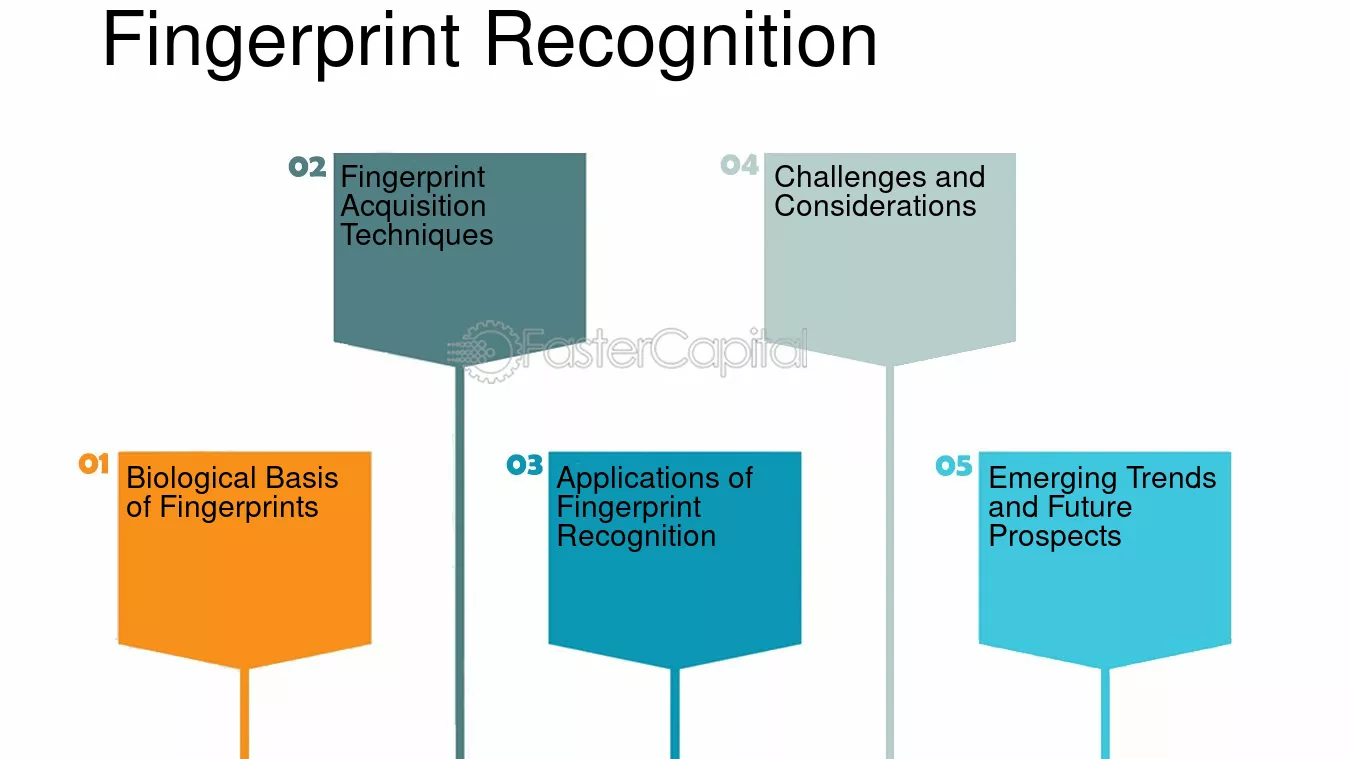 Fingerprint Recognition

01 Biological Basis of Fingerprints

02 Fingerprint Acquisition Techniques

03 Applications of Fingerprint Recognition

04 Challenges and Considerations

05 Emerging Trends and Future Prospects

FasterCapital